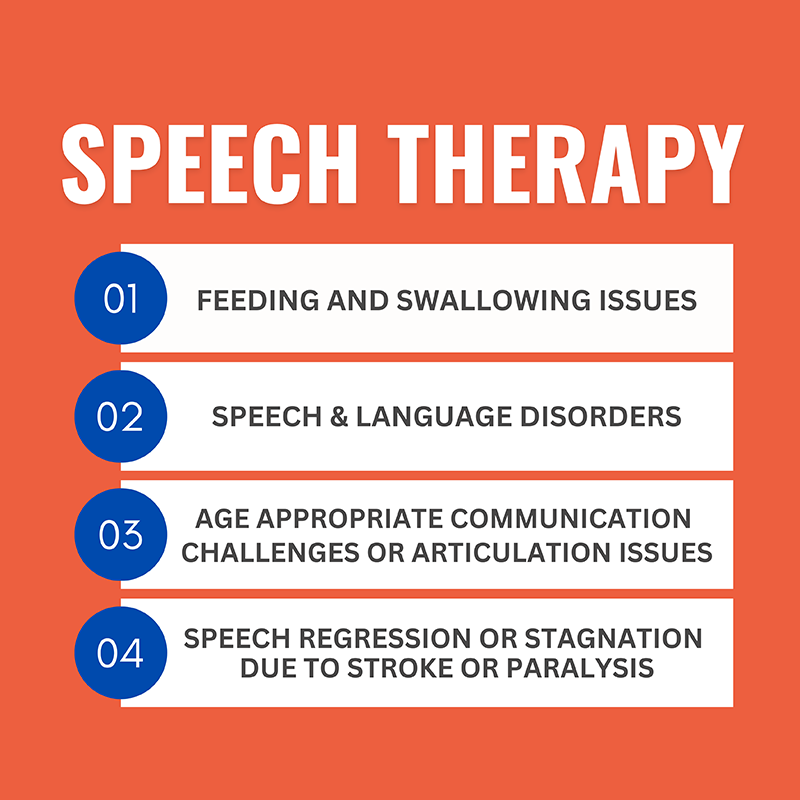 SPEECH THERAPY

01 FEEDING AND SWALLOWING ISSUES

02 SPEECH & LANGUAGE DISORDERS

03 AGE APPROPRIATE COMMUNICATION CHALLENGES OR ARTICULATION ISSUES

04 SPEECH REGRESSION OR STAGNATION DUE TO STROKE OR PARALYSIS